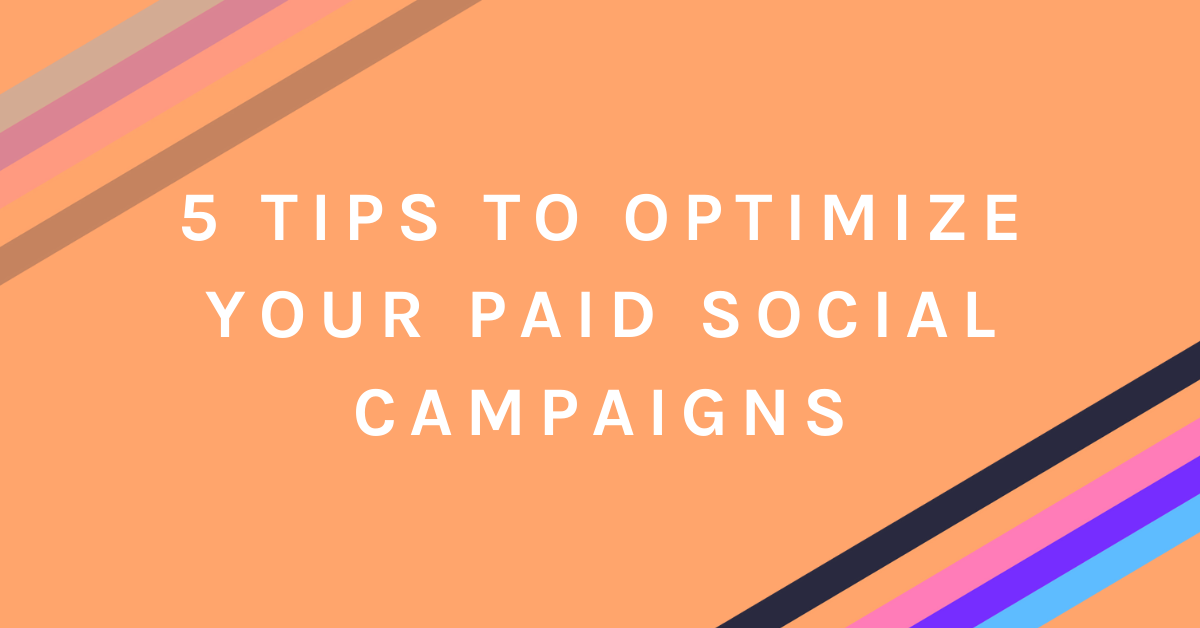 5 TIPS TO OPTIMIZE YOUR PAID SOCIAL CAMPAIGNS